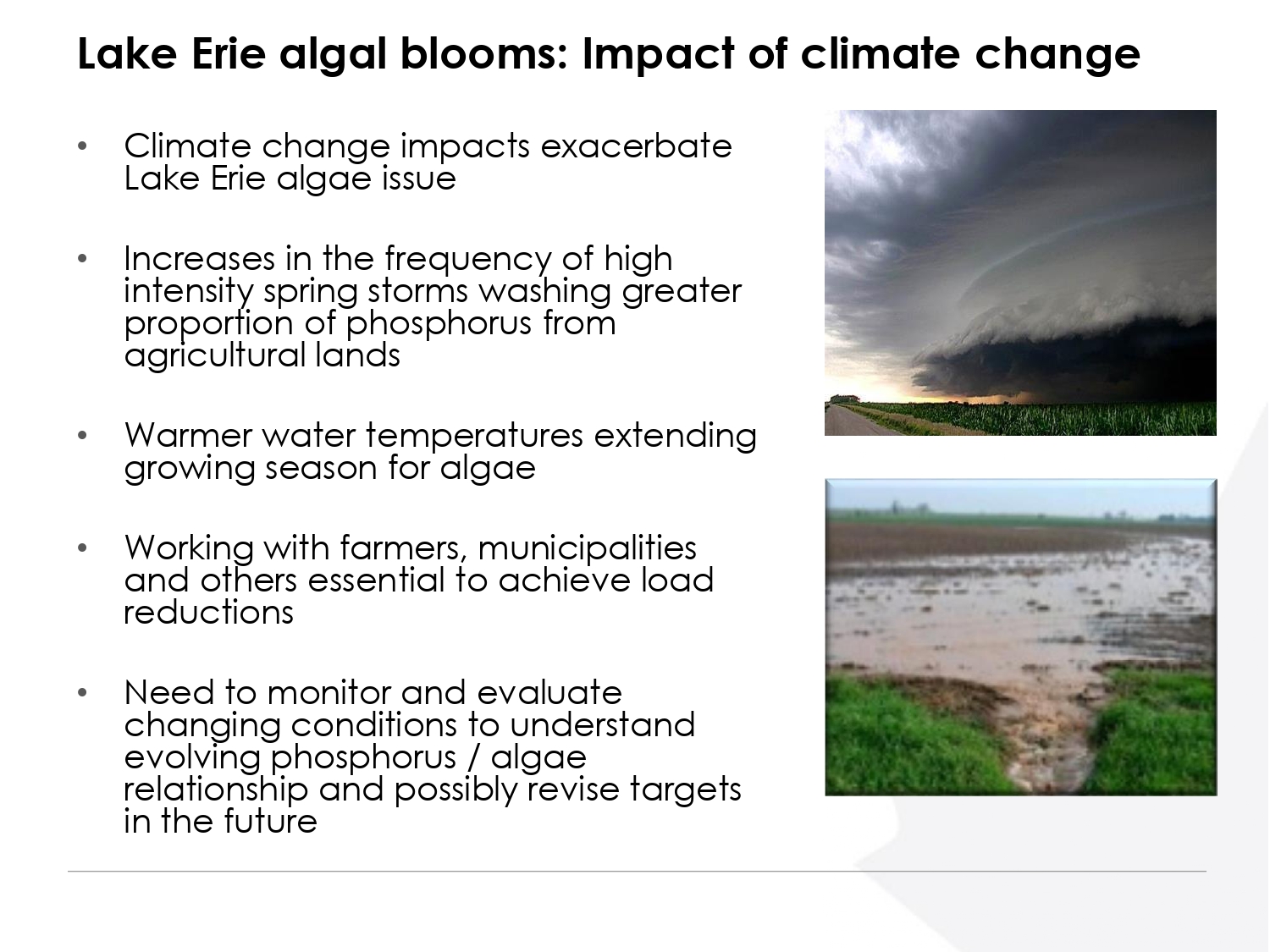 Lake Erie algal blooms: Impact of climate change

• Climate change impacts exacerbate Lake Erie algae issue

• Increases in the frequency of high intensity spring storms washing greater proportion of phosphorus from agricultural lands

• Warmer water temperatures extending growing season for algae

• Working with farmers, municipalities and others essential to achieve load reductions

• Need to monitor and evaluate changing conditions to understand evolving phosphorus / algae relationship and possibly revise targets in the future